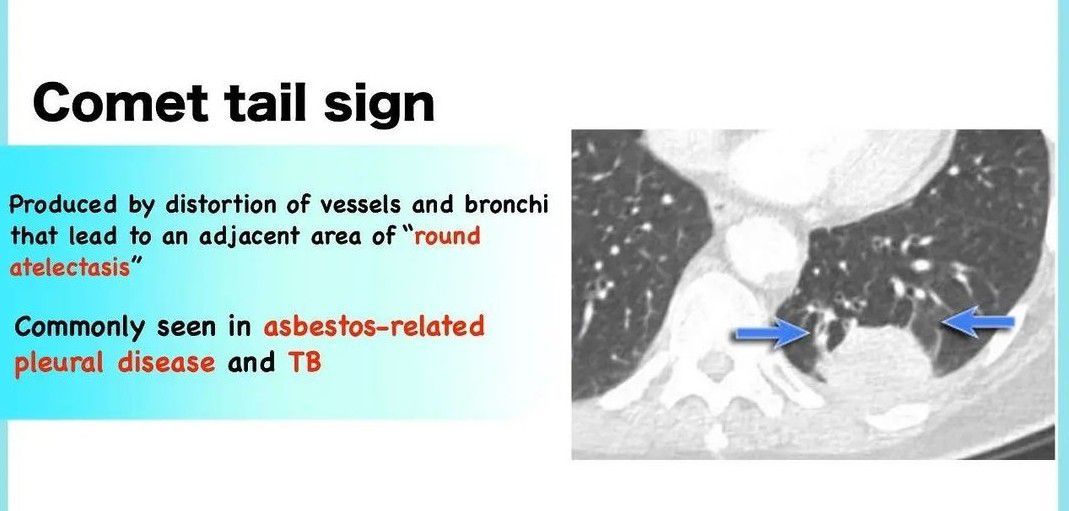 Comet tail sign

Produced by distortion of vessels and bronchi that lead to an adjacent area of "round atelectasis"

Commonly seen in asbestos-related pleural disease and TB